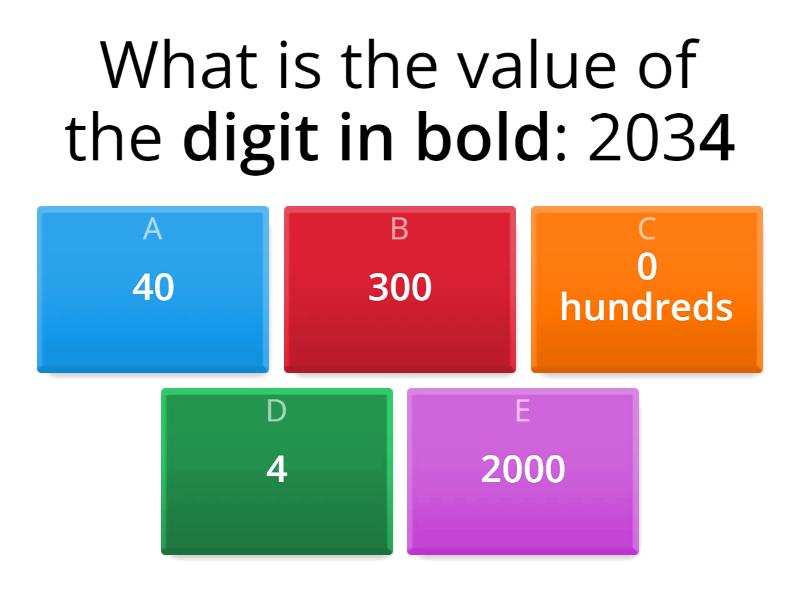 What is the value of the **digit in bold**: 203**4**

A
40

B
300

C
0 hundreds

D
4

E
2000